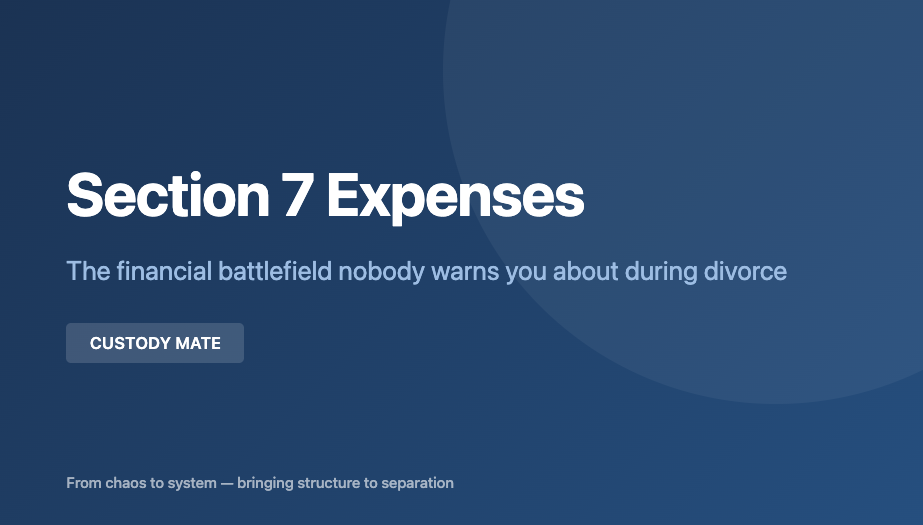 Section 7 Expenses

The financial battlefield nobody warns you about during divorce

CUSTODY MATE

From chaos to system — bringing structure to separation